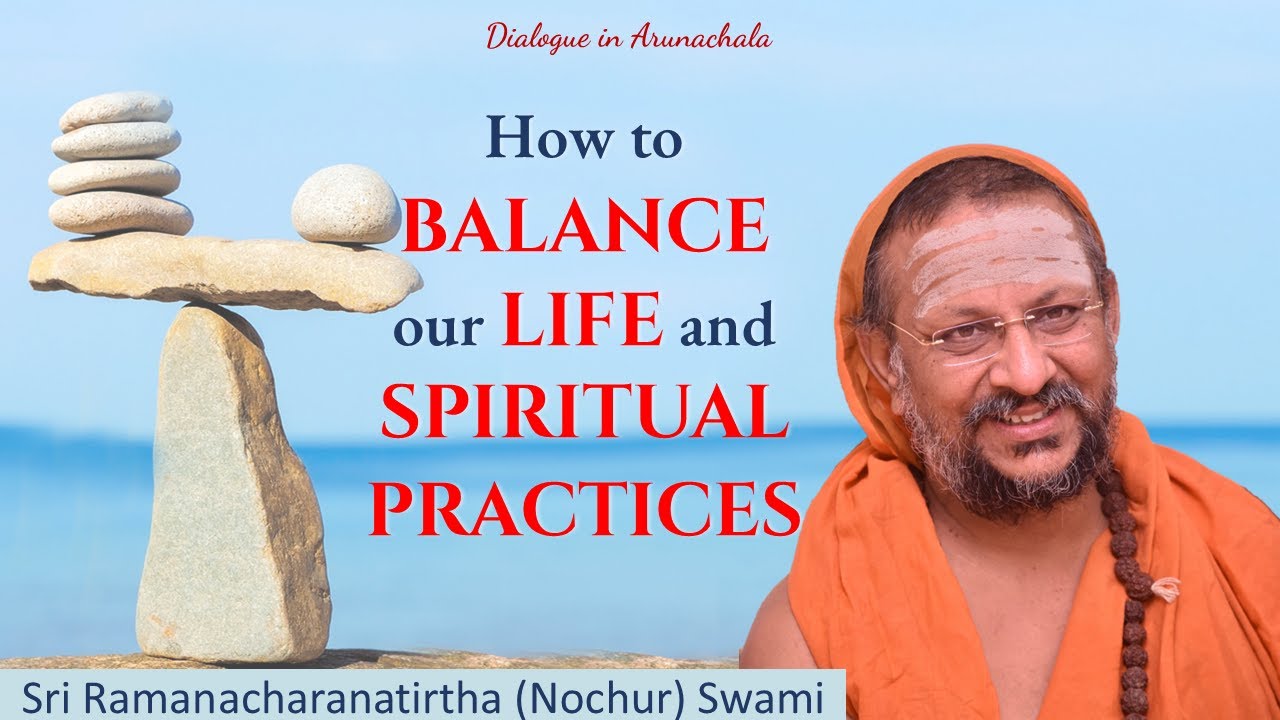 Dialogue in Arunachala

How to BALANCE our LIFE and SPIRITUAL PRACTICES

Sri Ramanacharanatirtha (Nochur) Swami